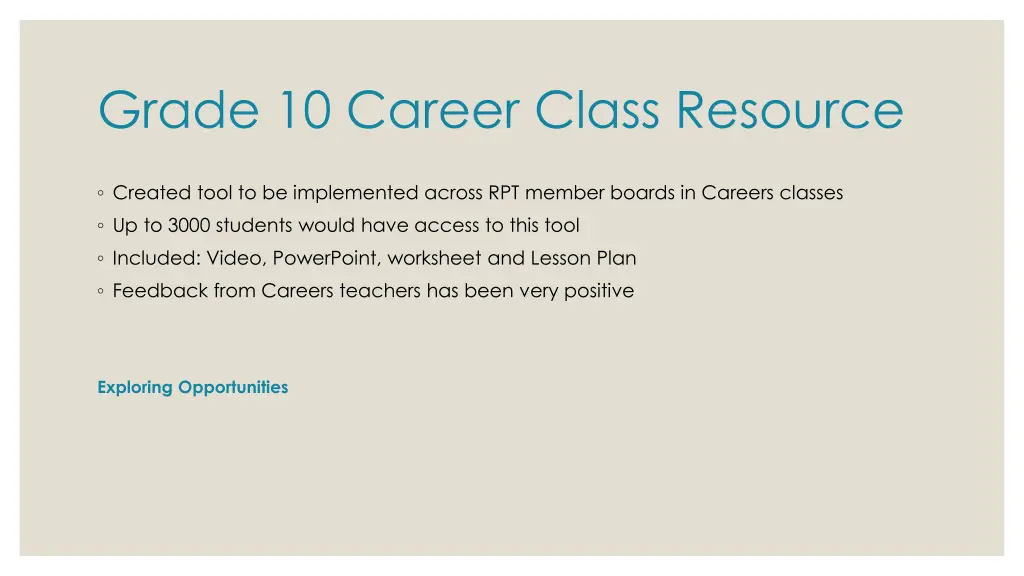 Grade 10 Career Class Resource

◦ Created tool to be implemented across RPT member boards in Careers classes
◦ Up to 3000 students would have access to this tool
◦ Included: Video, PowerPoint, worksheet and Lesson Plan
◦ Feedback from Careers teachers has been very positive

Exploring Opportunities